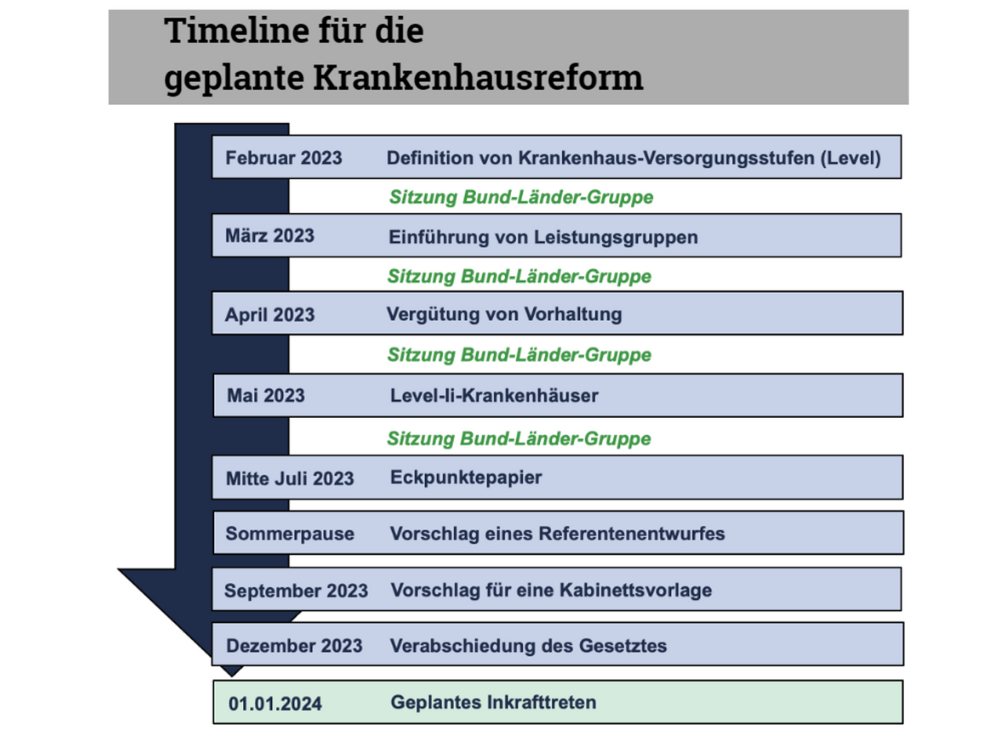 Timeline für die
geplante Krankenhausreform

Februar 2023 Definition von Krankenhaus-Versorgungsstufen (Level)

Sitzung Bund-Länder-Gruppe

März 2023 Einführung von Leistungsgruppen

Sitzung Bund-Länder-Gruppe

April 2023 Vergütung von Vorhaltung

Sitzung Bund-Länder-Gruppe

Mai 2023 Level-Ii-Krankenhäuser

Sitzung Bund-Länder-Gruppe

Mitte Juli 2023 Eckpunktepapier

Sommerpause Vorschlag eines Referentenentwurfes

September 2023 Vorschlag für eine Kabinettsvorlage

Dezember 2023 Verabschiedung des Gesetztes

01.01.2024 Geplantes Inkrafttreten